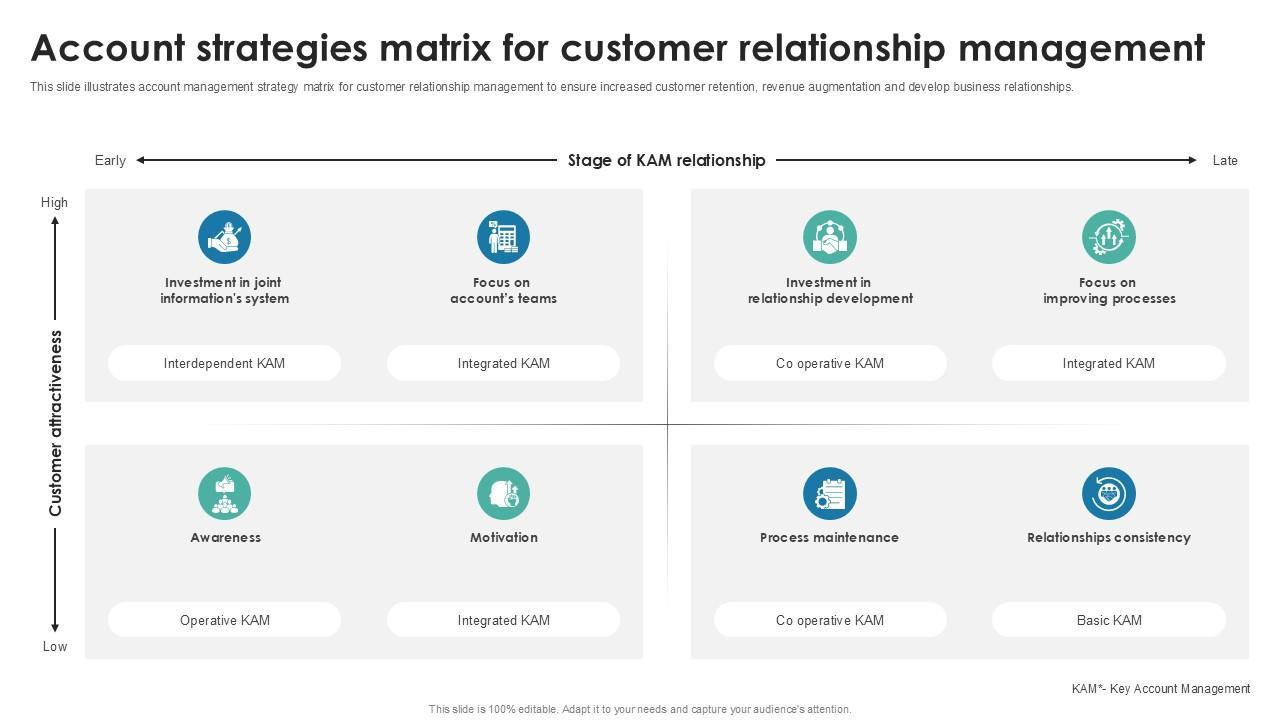 Account strategies matrix for customer relationship management

This slide illustrates account management strategy matrix for customer relationship management to ensure increased customer retention, revenue augmentation and develop business relationships.

Early

Stage of KAM relationship

Late

High

Customer attractiveness

Low

Investment in joint information's system

Interdependent KAM

Focus on account's teams

Integrated KAM

Investment in relationship development

Co operative KAM

Focus on improving processes

Integrated KAM

Awareness

Operative KAM

Motivation

Integrated KAM

Process maintenance

Co operative KAM

Relationships consistency

Basic KAM

KAM*- Key Account Management

This slide is 100% editable. Adapt it to your needs and capture your audience's attention.